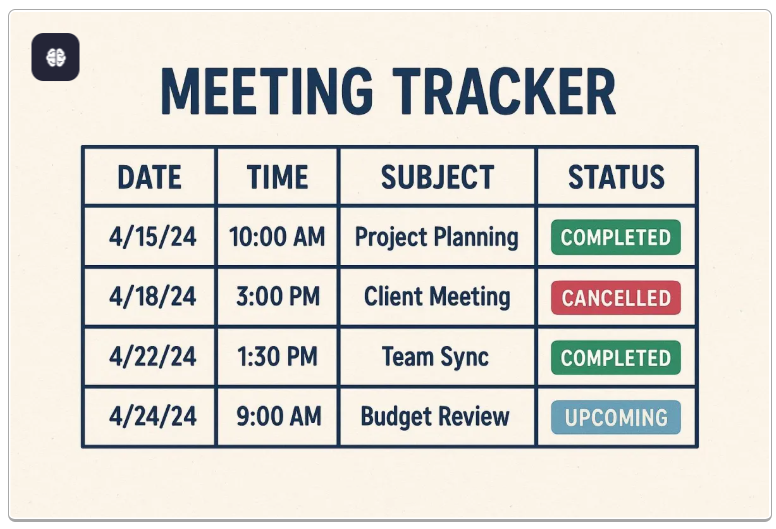 MEETING TRACKER

| DATE | TIME | SUBJECT | STATUS |
|---|---|---|---|
| 4/15/24 | 10:00 AM | Project Planning | COMPLETED |
| 4/18/24 | 3:00 PM | Client Meeting | CANCELLED |
| 4/22/24 | 1:30 PM | Team Sync | COMPLETED |
| 4/24/24 | 9:00 AM | Budget Review | UPCOMING |